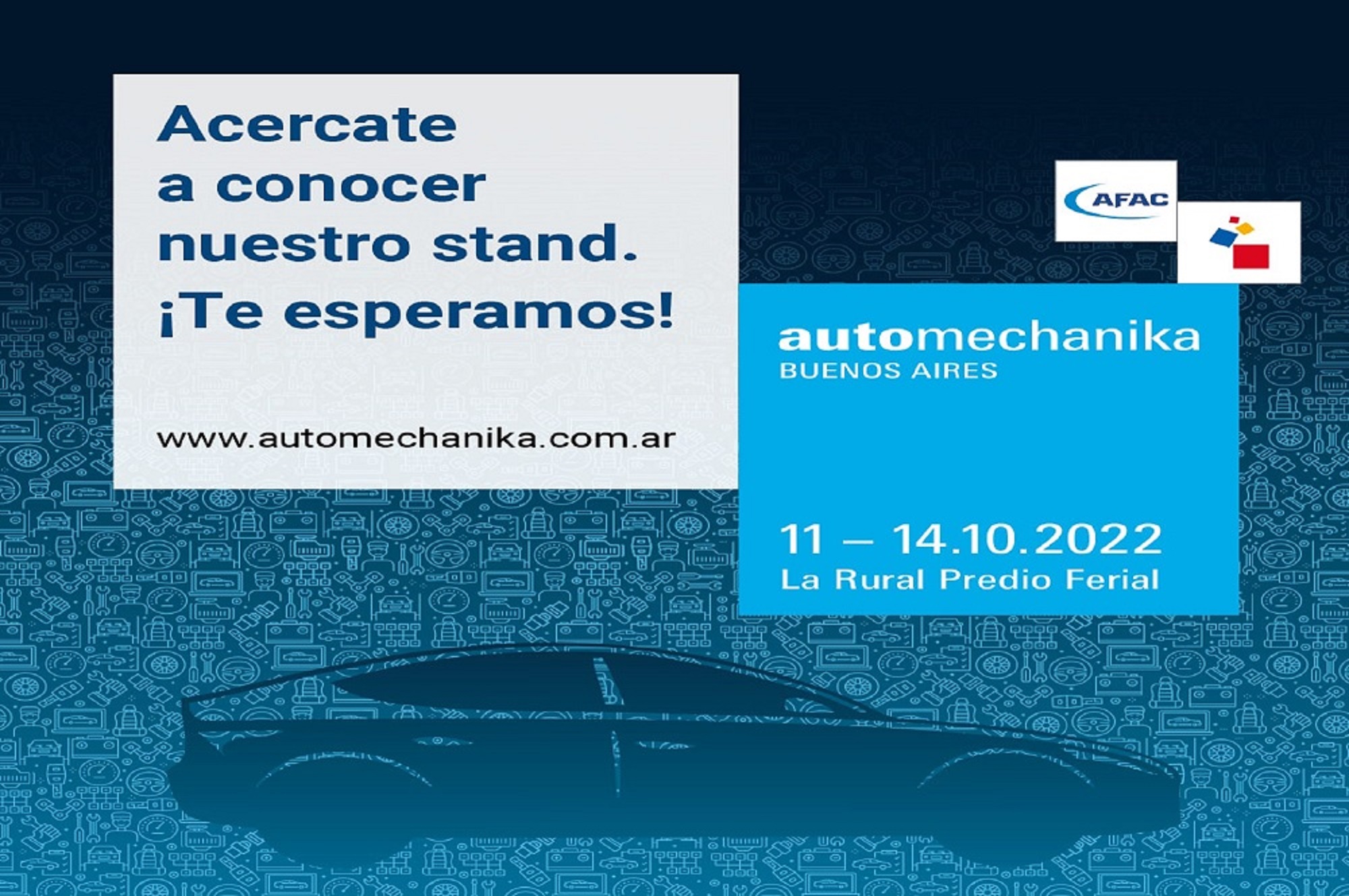 Acercate a conocer nuestro stand. ¡Te esperamos!

www.automechanika.com.ar

AFAC

automechanika
BUENOS AIRES

11 – 14.10.2022
La Rural Predio Ferial